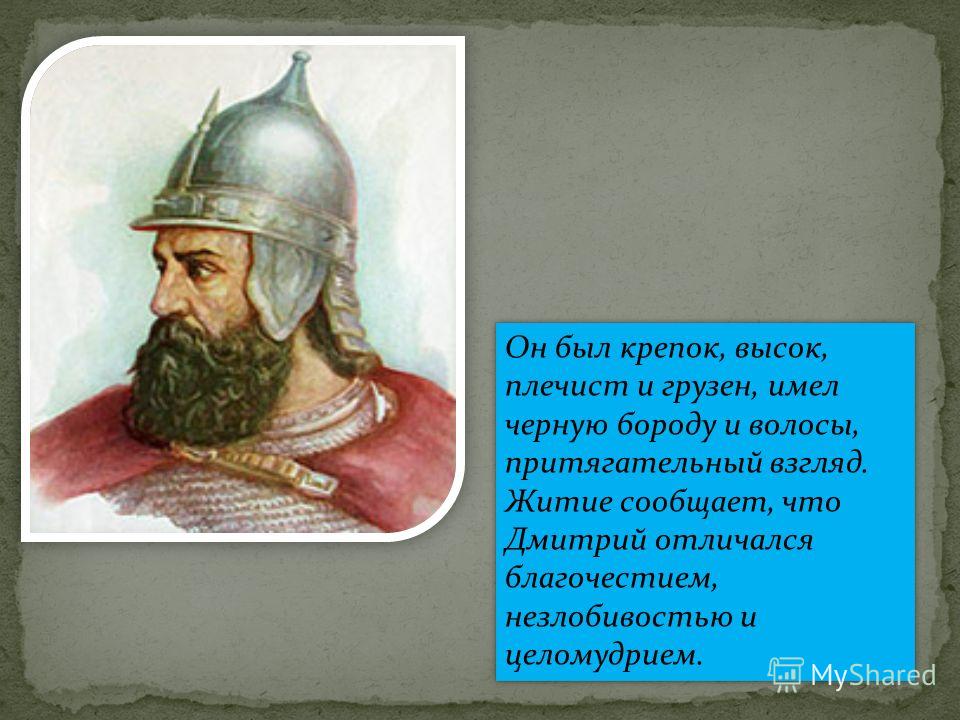 Он был крепок, высок, плечист и грузен, имел черную бороду и волосы, притягательный взгляд. Житие сообщает, что Дмитрий отличался благочестием, незлобивостью и целомудрием.

MyShared